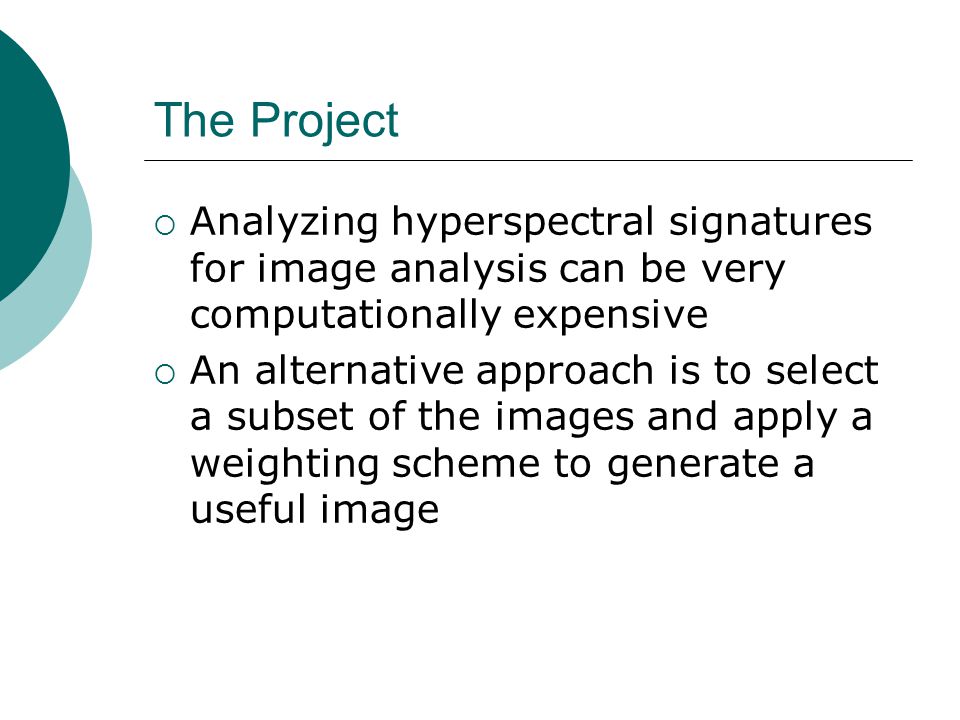 The Project

○ Analyzing hyperspectral signatures for image analysis can be very computationally expensive
○ An alternative approach is to select a subset of the images and apply a weighting scheme to generate a useful image